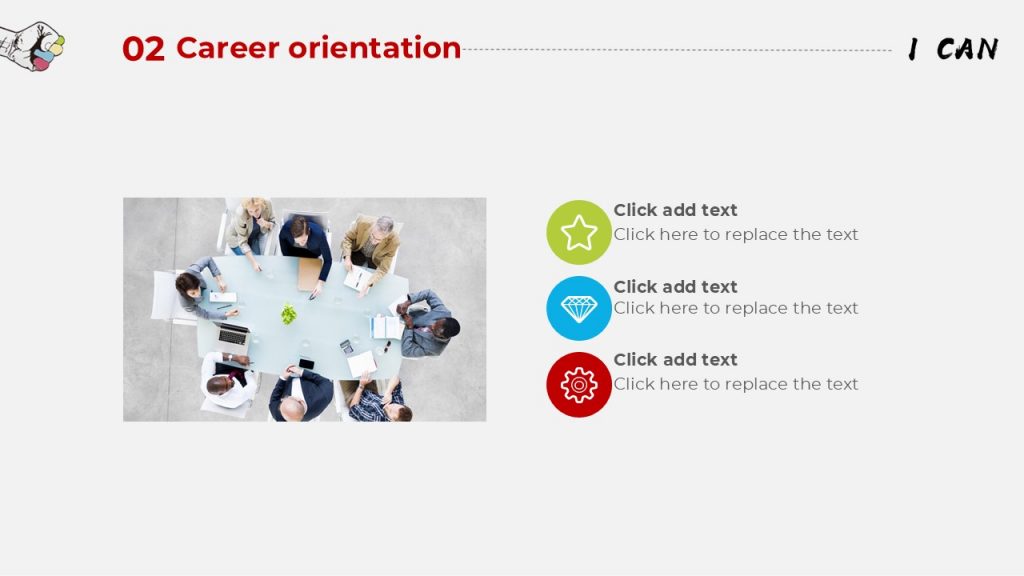 02 Career orientation

I CAN

Click add text
Click here to replace the text

Click add text
Click here to replace the text

Click add text
Click here to replace the text